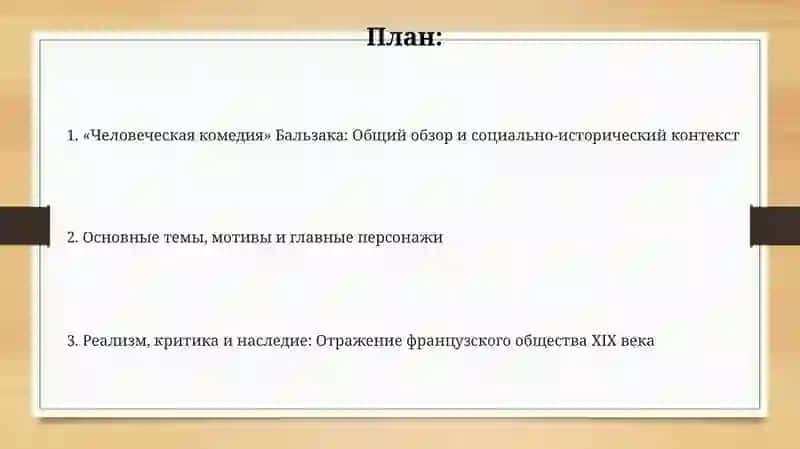 План:

1. «Человеческая комедия» Бальзака: Общий обзор и социально-исторический контекст

2. Основные темы, мотивы и главные персонажи

3. Реализм, критика и наследие: Отражение французского общества XIX века